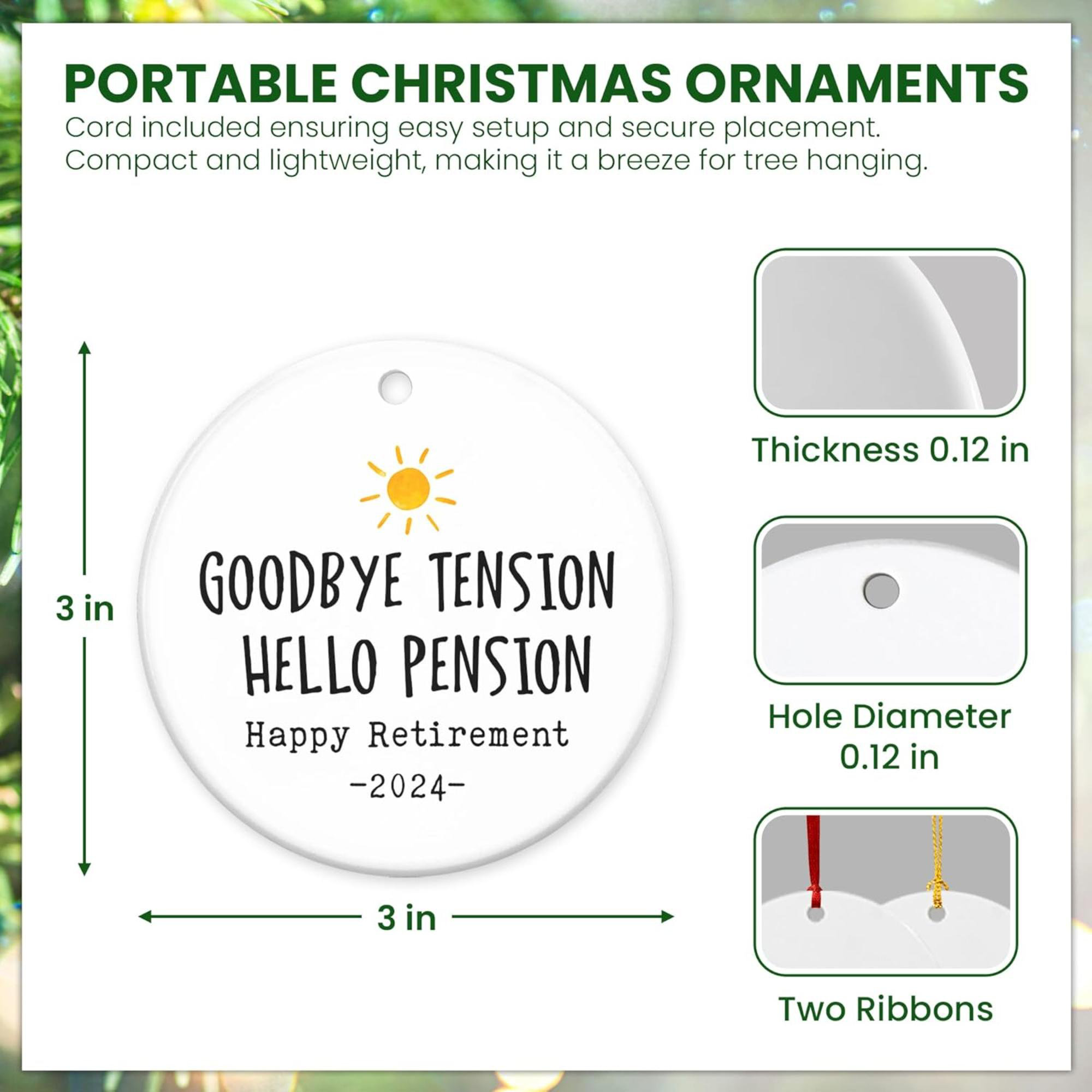 PORTABLE CHRISTMAS ORNAMENTS
Cord included ensuring easy setup and secure placement.
Compact and lightweight, making it a breeze for tree hanging.

3 in

GOODBYE TENSION
HELLO PENSION
Happy Retirement
-2024-

3 in

Thickness 0.12 in

Hole Diameter
0.12 in

Two Ribbons